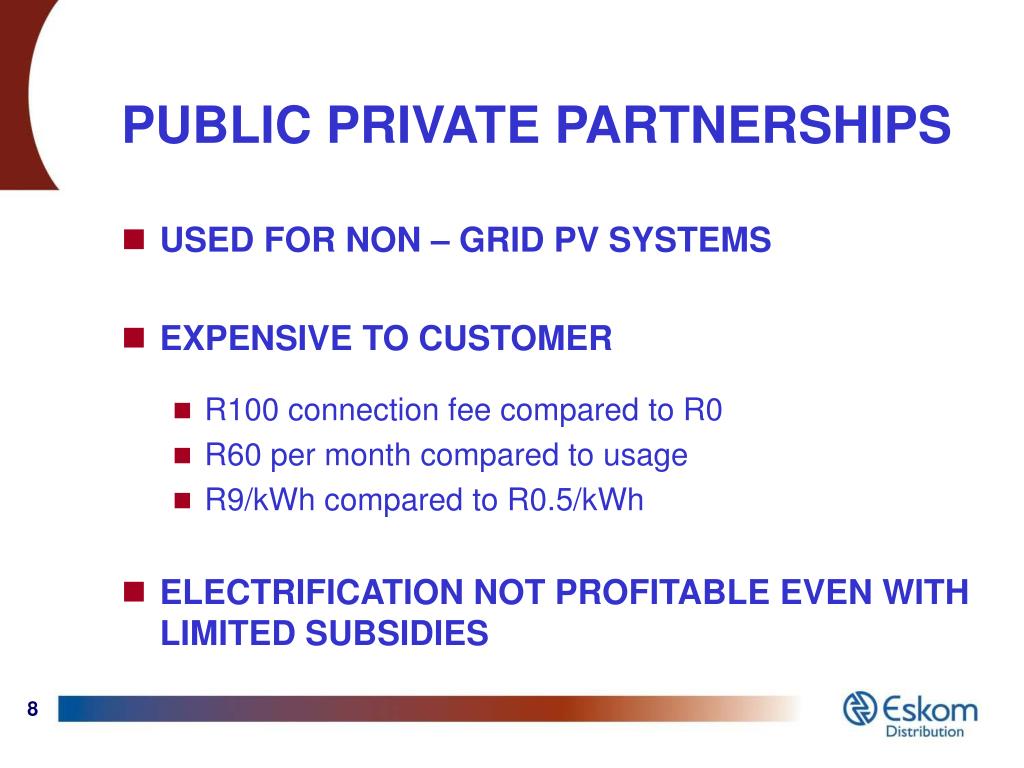 PUBLIC PRIVATE PARTNERSHIPS

USED FOR NON – GRID PV SYSTEMS

EXPENSIVE TO CUSTOMER

R100 connection fee compared to R0

R60 per month compared to usage

R9/kWh compared to R0.5/kWh

ELECTRIFICATION NOT PROFITABLE EVEN WITH LIMITED SUBSIDIES

8

Eskom
Distribution